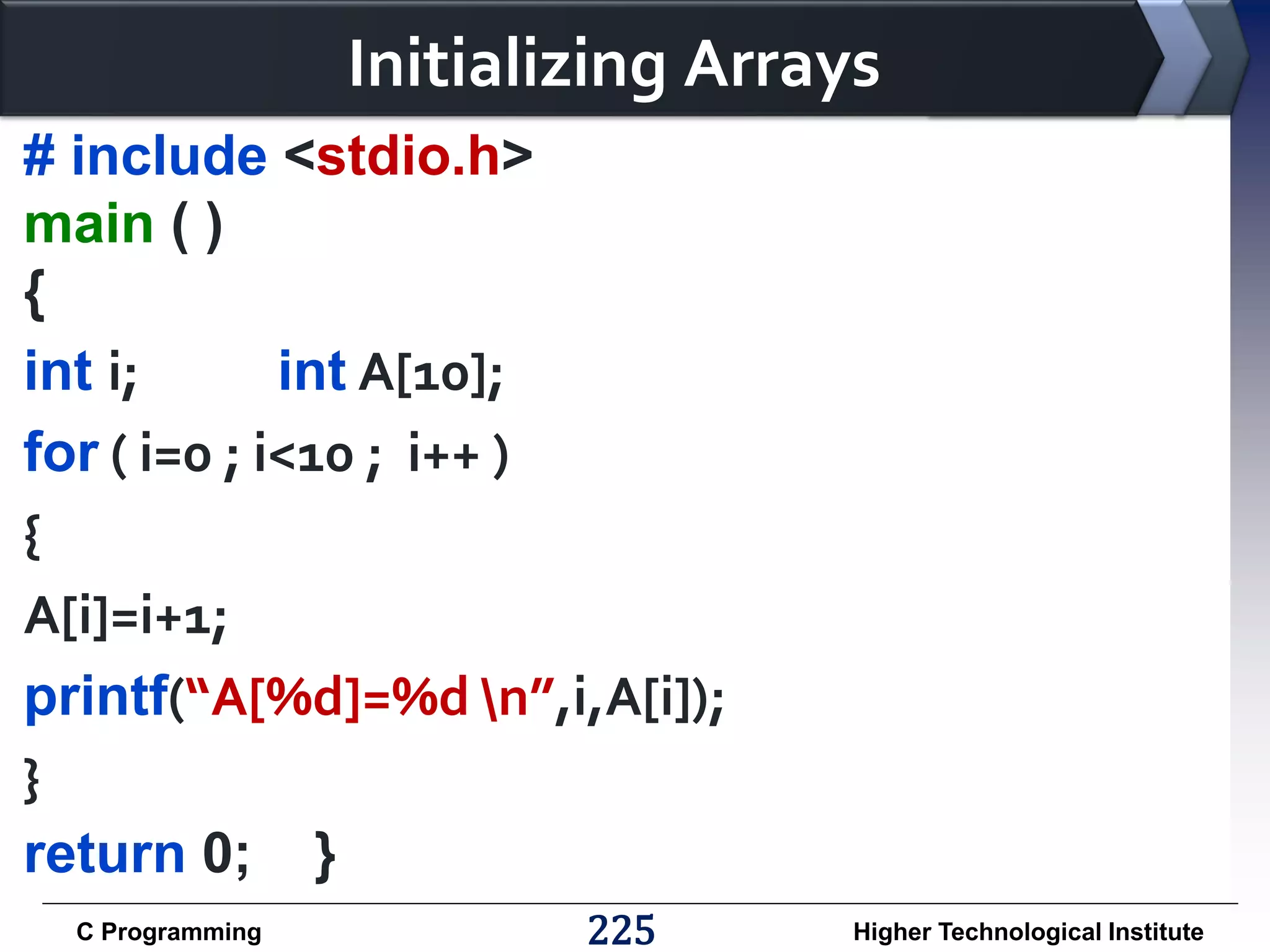 Initializing Arrays

# include <stdio.h>
main ( )
{
int i;        int A[10];
for ( i=0 ; i<10 ;  i++ )
{
A[i]=i+1;
printf(“A[%d]=%d \n”,i,A[i]);
}
return 0;    }

C Programming    225    Higher Technological Institute